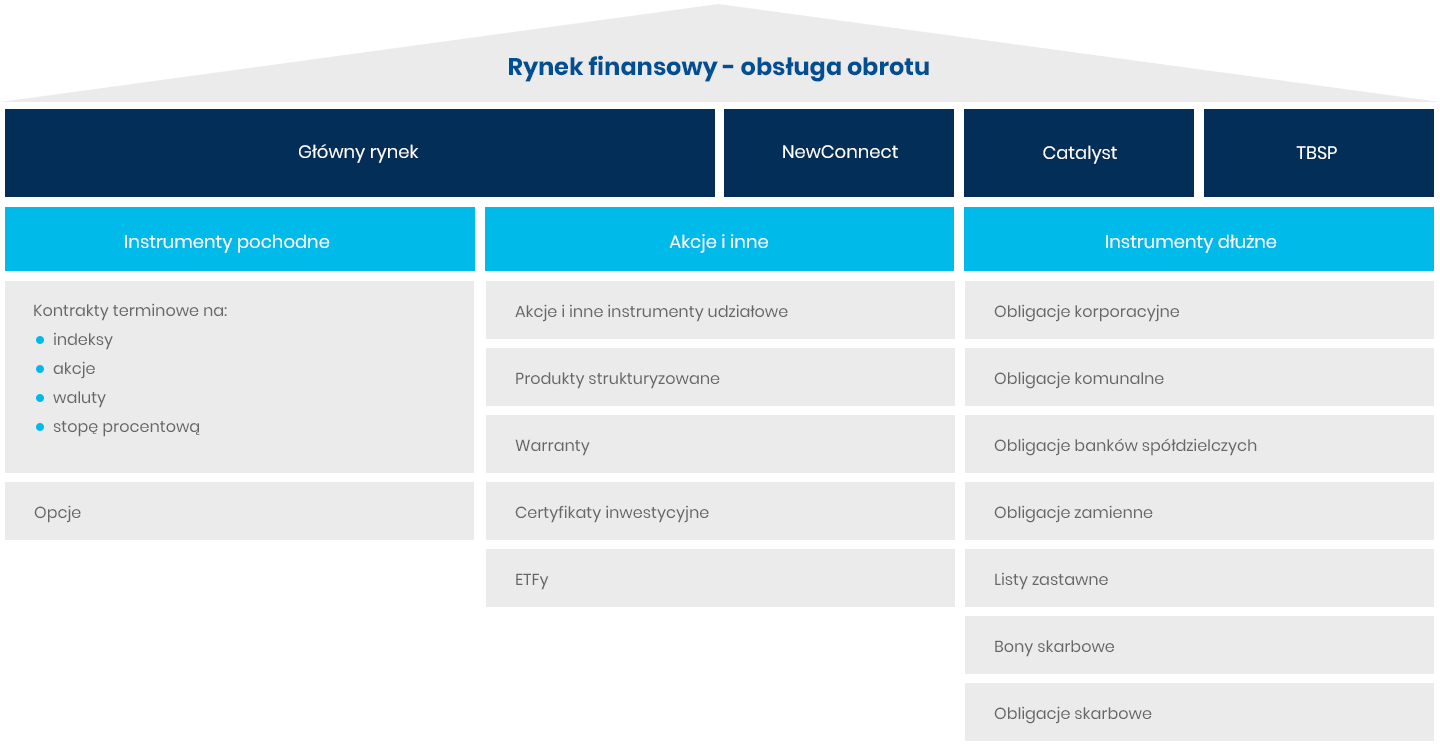 Rynek finansowy - obsługa obrotu

Główny rynek

NewConnect

Catalyst

TBSP

Instrumenty pochodne

Kontrakty terminowe na:
- indeksy
- akcje
- waluty
- stopę procentową

Opcje

Akcje i inne

Akcje i inne instrumenty udziałowe

Produkty strukturyzowane

Warranty

Certyfikaty inwestycyjne

ETFy

Instrumenty dłużne

Obligacje korporacyjne

Obligacje komunalne

Obligacje banków spółdzielczych

Obligacje zamienne

Listy zastawne

Bony skarbowe

Obligacje skarbowe